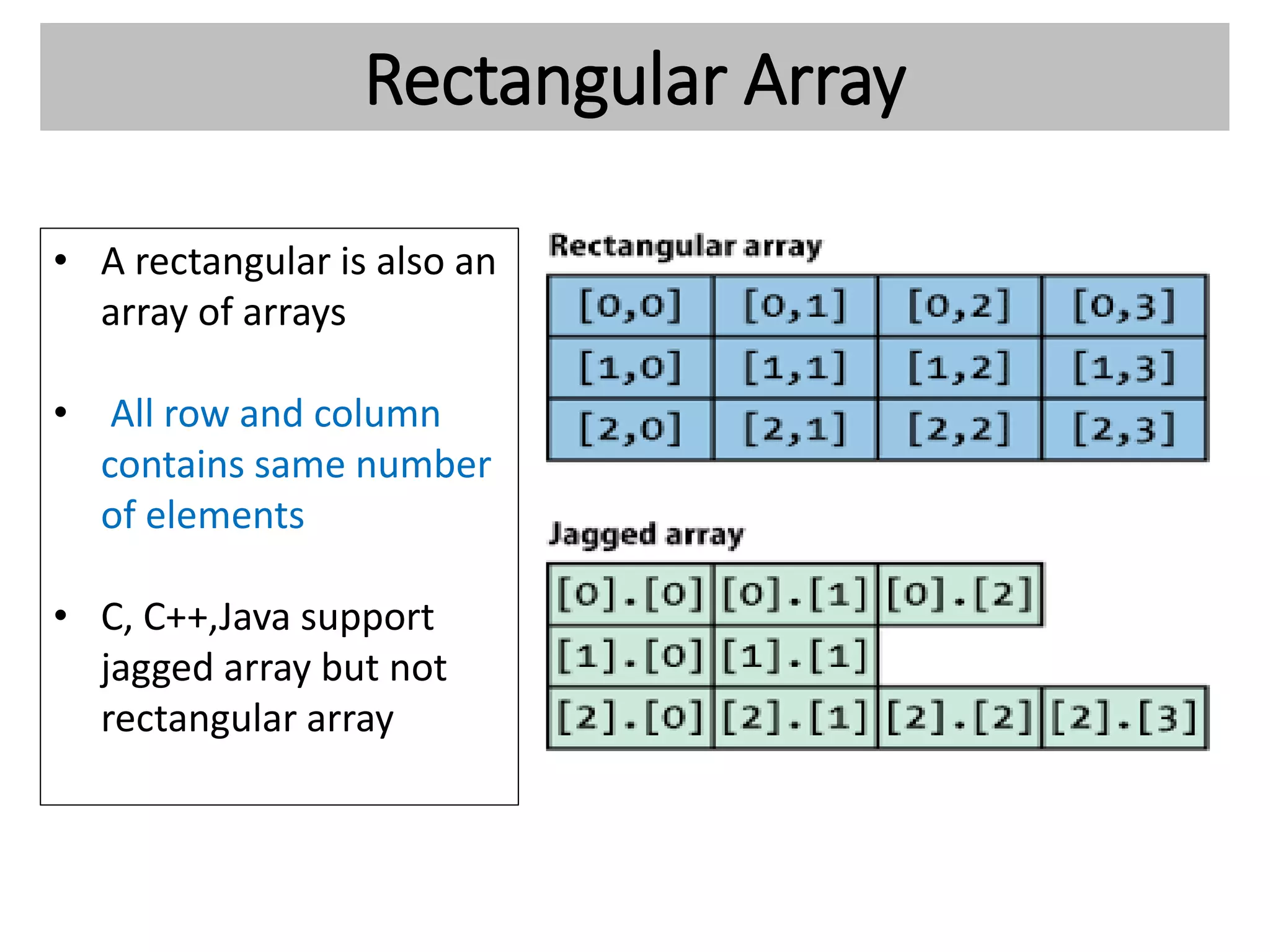 Rectangular Array

• A rectangular is also an array of arrays

• All row and column contains same number of elements

• C, C++,Java support jagged array but not rectangular array

Rectangular array

| [0,0] | [0,1] | [0,2] | [0,3] |
|---|---|---|---|
| [1,0] | [1,1] | [1,2] | [1,3] |
| [2,0] | [2,1] | [2,2] | [2,3] |

Jagged array

| [0].[0] | [0].[1] | [0].[2] | |
|---|---|---|---|
| [1].[0] | [1].[1] | | |
| [2].[0] | [2].[1] | [2].[2] | [2].[3] |